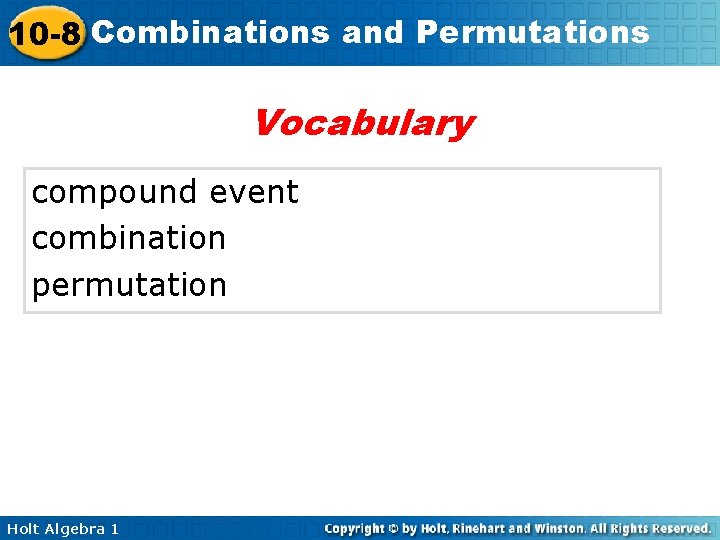 10-8 Combinations and Permutations

Vocabulary

compound event
combination
permutation

Holt Algebra 1

Copyright © by Holt, Rinehart and Winston. All Rights Reserved.